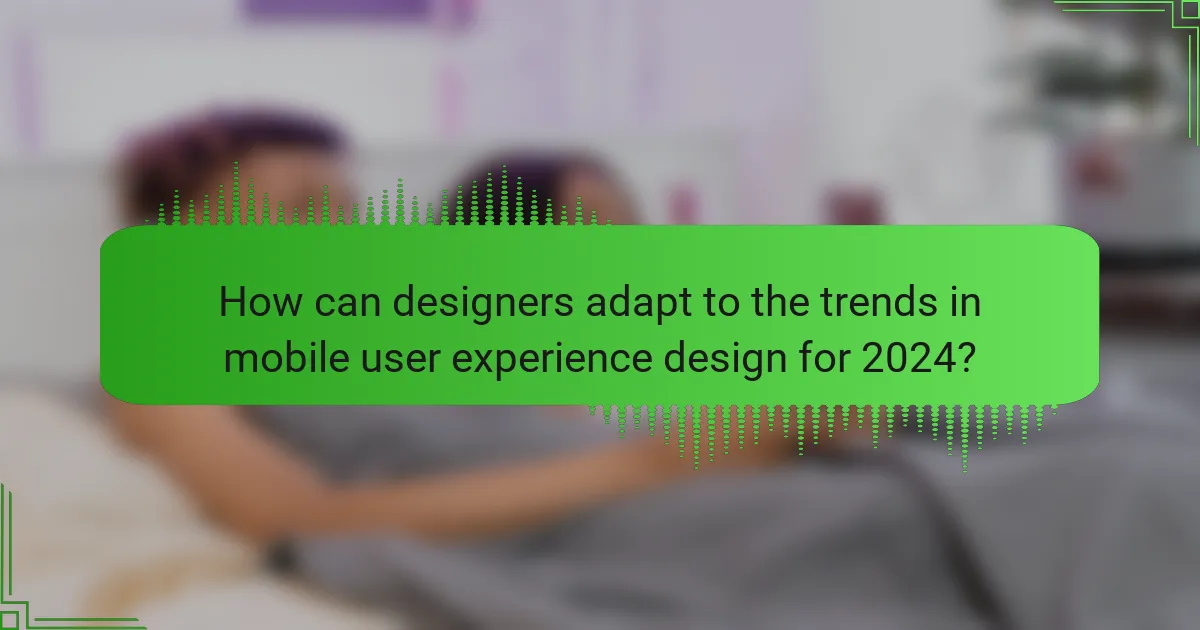 How can designers adapt to the trends in mobile user experience design for 2024?